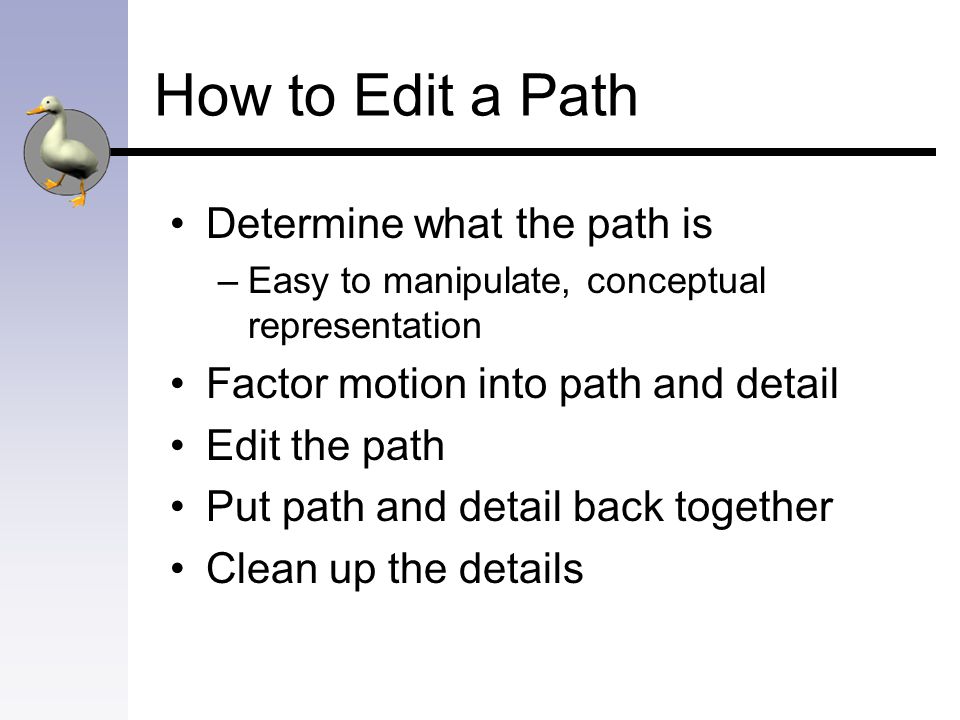 How to Edit a Path

• Determine what the path is
– Easy to manipulate, conceptual representation
• Factor motion into path and detail
• Edit the path
• Put path and detail back together
• Clean up the details